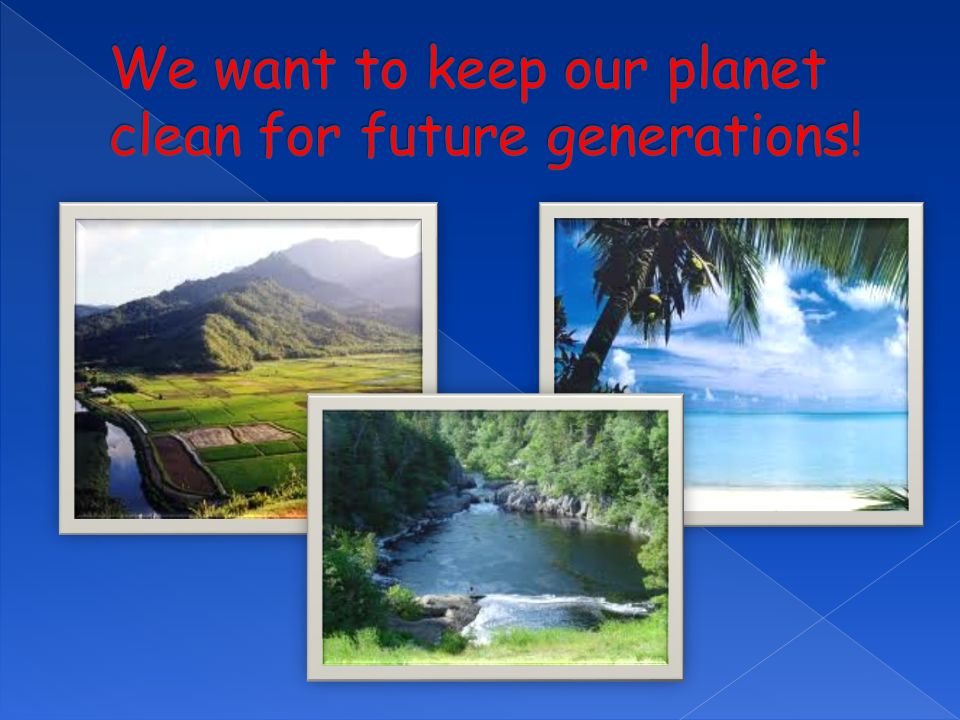 We want to keep our planet clean for future generations!